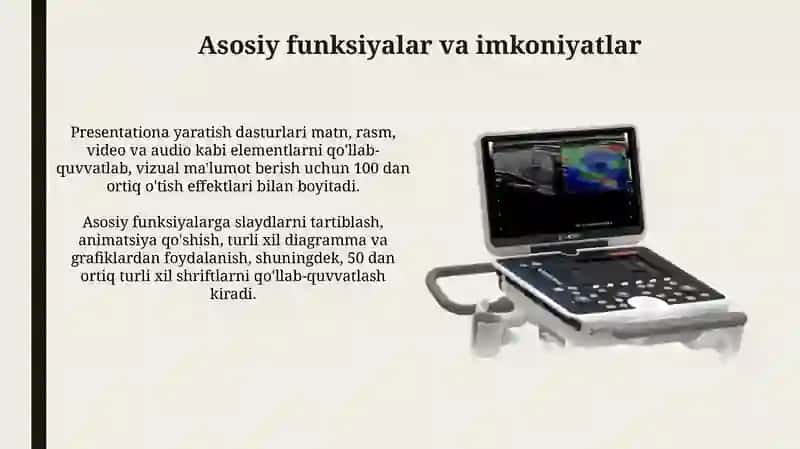 Asosiy funksiyalar va imkoniyatlar

Presentationa yaratish dasturlari matn, rasm, video va audio kabi elementlarni qo'llab-quvvatlab, vizual ma'lumot berish uchun 100 dan ortiq o'tish effektlari bilan boyitadi.

Asosiy funksiyalarga slaydlarni tartiblash, animatsiya qo'shish, turli xil diagramma va grafiklardan foydalanish, shuningdek, 50 dan ortiq turli xil shriftlarni qo'llab-quvvatlash kiradi.